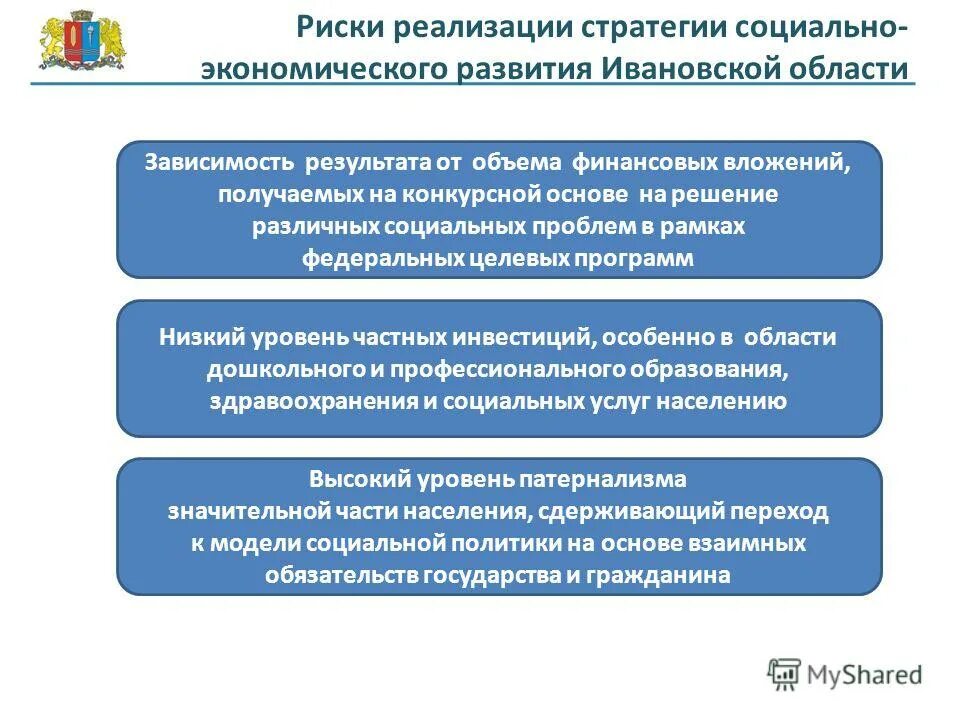 Риски реализации стратегии социально-экономического развития Ивановской области

Зависимость результата от объема финансовых вложений, получаемых на конкурсной основе на решение различных социальных проблем в рамках федеральных целевых программ

Низкий уровень частных инвестиций, особенно в области дошкольного и профессионального образования, здравоохранения и социальных услуг населению

Высокий уровень патернализма значительной части населения, сдерживающий переход к модели социальной политики на основе взаимных обязательств государства и гражданина

MyShared